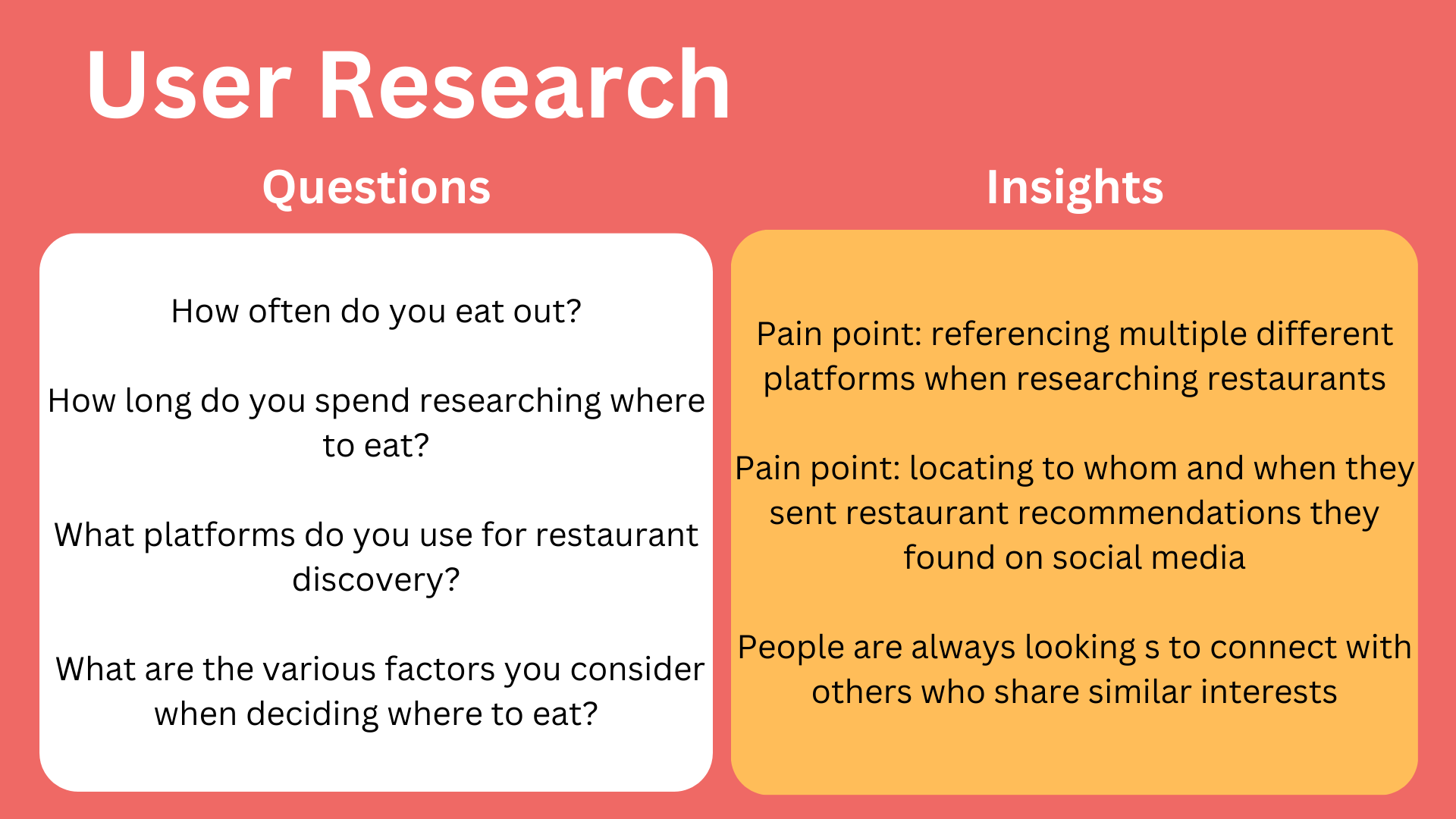 User Research

Questions

How often do you eat out?

How long do you spend researching where to eat?

What platforms do you use for restaurant discovery?

What are the various factors you consider when deciding where to eat?

Insights

Pain point: referencing multiple different platforms when researching restaurants

Pain point: locating to whom and when they sent restaurant recommendations they found on social media

People are always looking s to connect with others who share similar interests